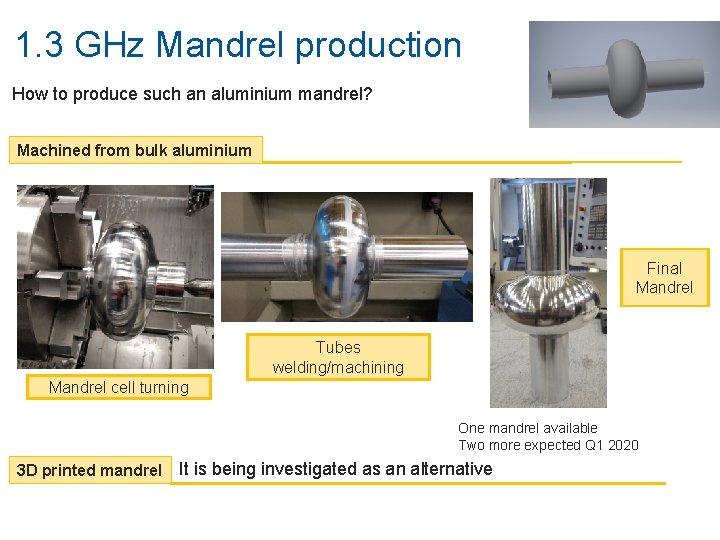 1.3 GHz Mandrel production

How to produce such an aluminium mandrel?

Machined from bulk aluminium

Mandrel cell turning

Tubes welding/machining

Final Mandrel

One mandrel available
Two more expected Q1 2020

3D printed mandrel

It is being investigated as an alternative